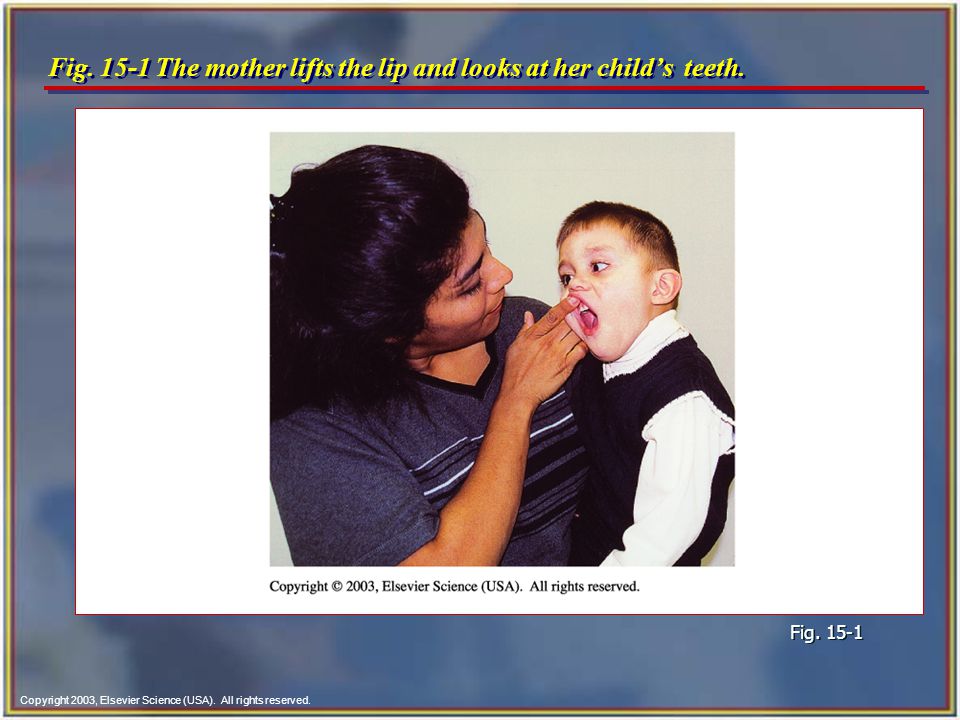 Fig. 15-1 The mother lifts the lip and looks at her child's teeth.

Copyright © 2003, Elsevier Science (USA). All rights reserved.

Fig. 15-1

Copyright 2003, Elsevier Science (USA). All rights reserved.